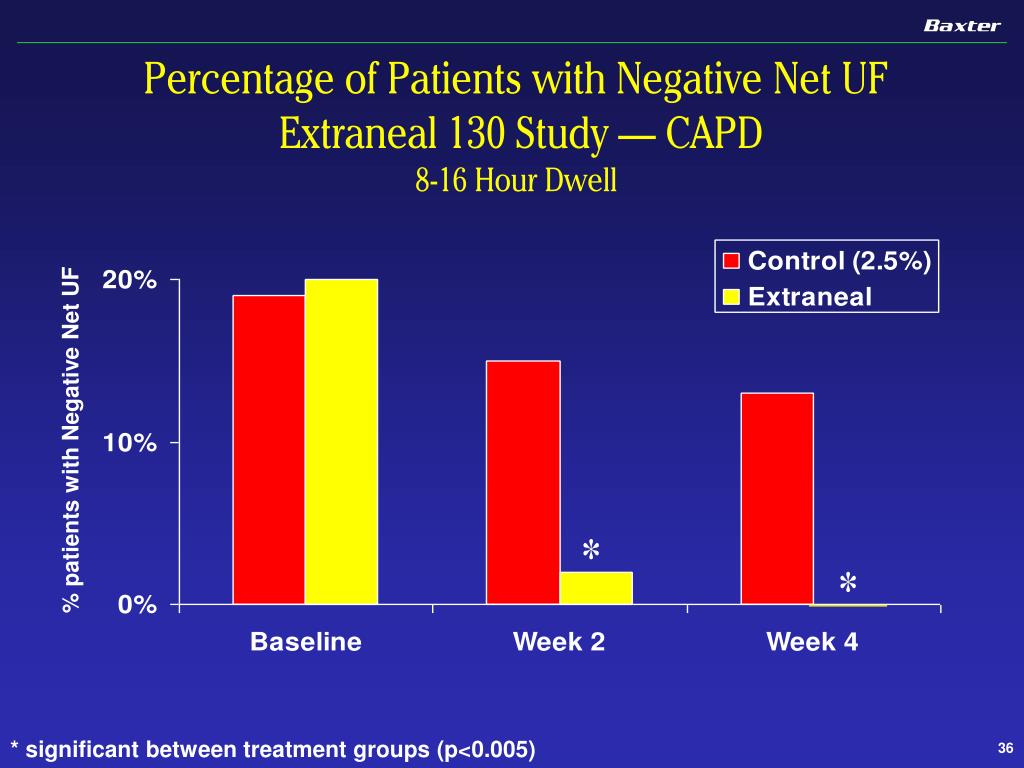 Baxter

Percentage of Patients with Negative Net UF
Extraneal 130 Study — CAPD
8-16 Hour Dwell

Control (2.5%)
Extraneal

% patients with Negative Net UF

20%
10%
0%

*
*

Baseline
Week 2
Week 4

* significant between treatment groups (p<0.005)

36